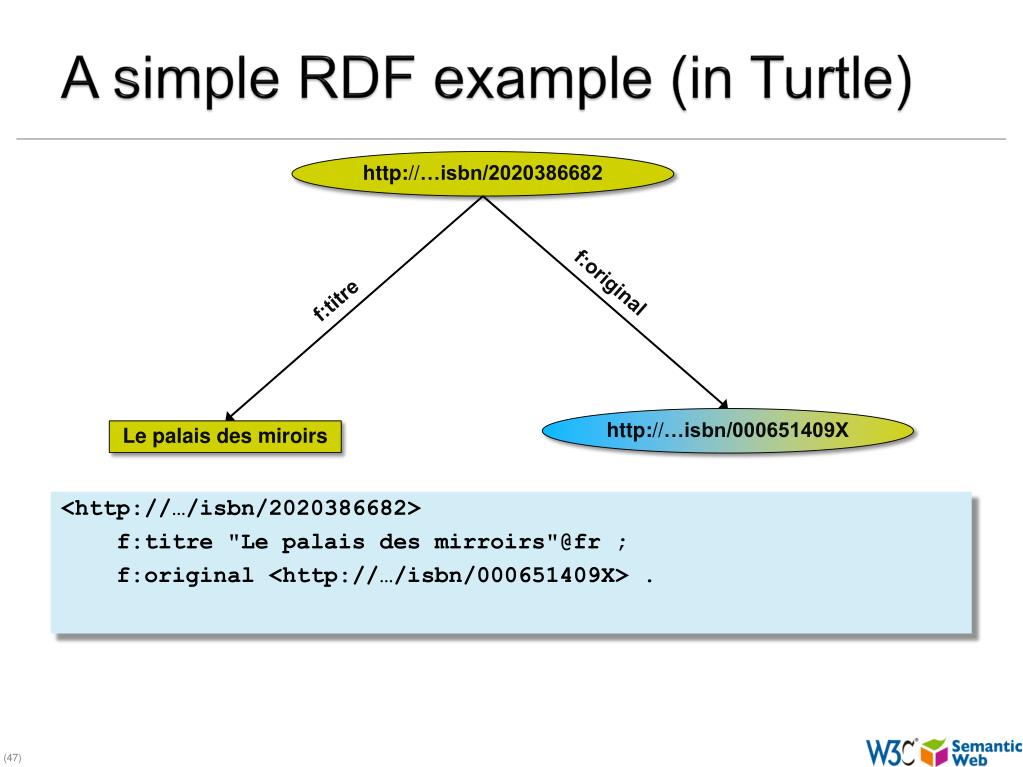 A simple RDF example (in Turtle)

http://…isbn/2020386682

f:titre

f:original

Le palais des miroirs

http://…isbn/000651409X

<http://…/isbn/2020386682>
    f:titre "Le palais des mirroirs"@fr ;
    f:original <http://…/isbn/000651409X> .

(47)

W3C Semantic Web